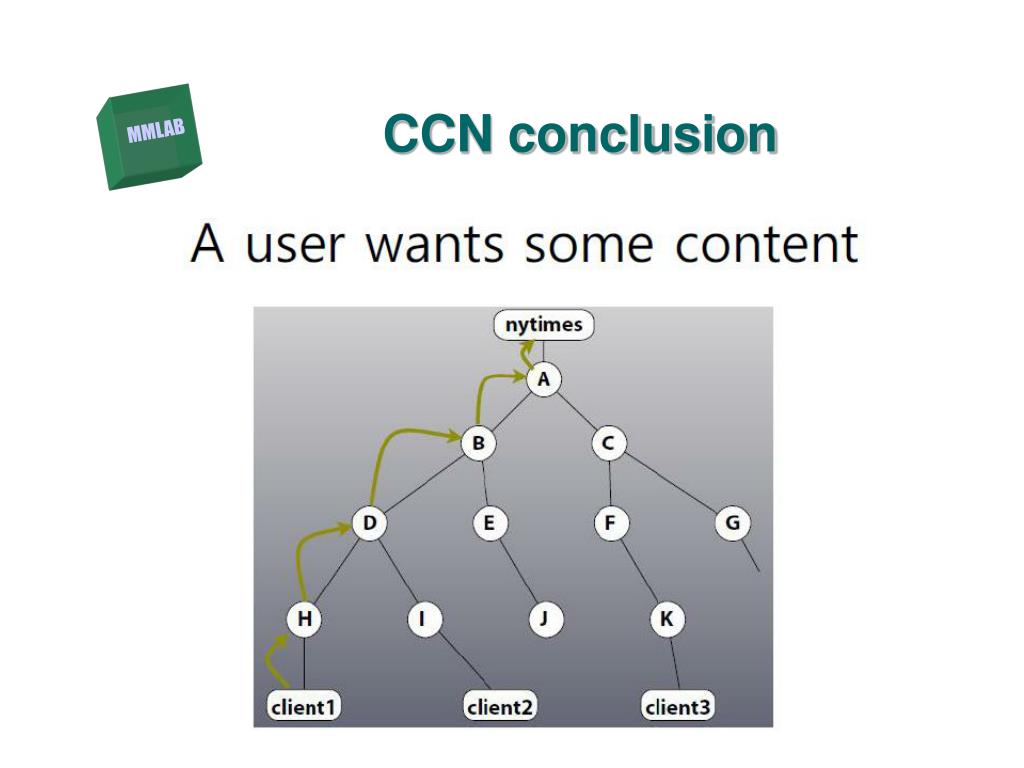 MMLAB

CCN conclusion

A user wants some content

nytimes
A
B
C
D
E
F
G
H
I
J
K
client1
client2
client3